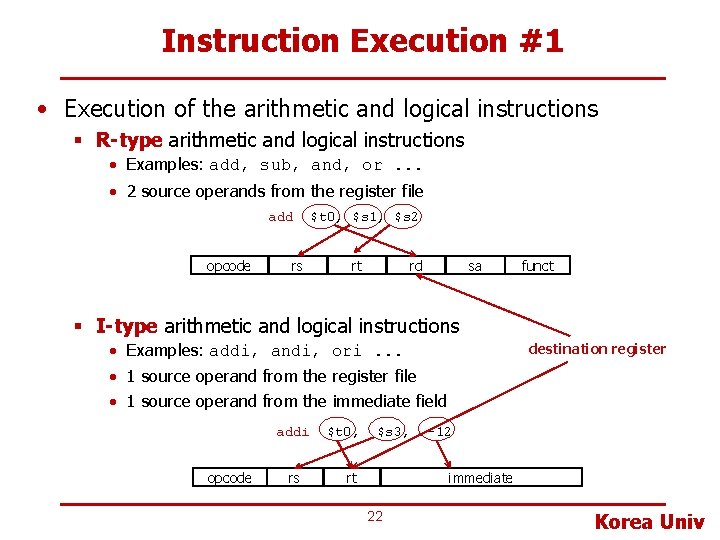 Instruction Execution #1

• Execution of the arithmetic and logical instructions

▪ R-type arithmetic and logical instructions

• Examples: add, sub, and, or ...

• 2 source operands from the register file

add $t0, $s1, $s2

| opcode | rs | rt | rd | sa | funct |
|---|---|---|---|---|---|

▪ I-type arithmetic and logical instructions

• Examples: addi, andi, ori ...

• 1 source operand from the register file

• 1 source operand from the immediate field

destination register

addi $t0, $s3, -12

| opcode | rs | rt | immediate |
|---|---|---|---|

22

Korea Univ